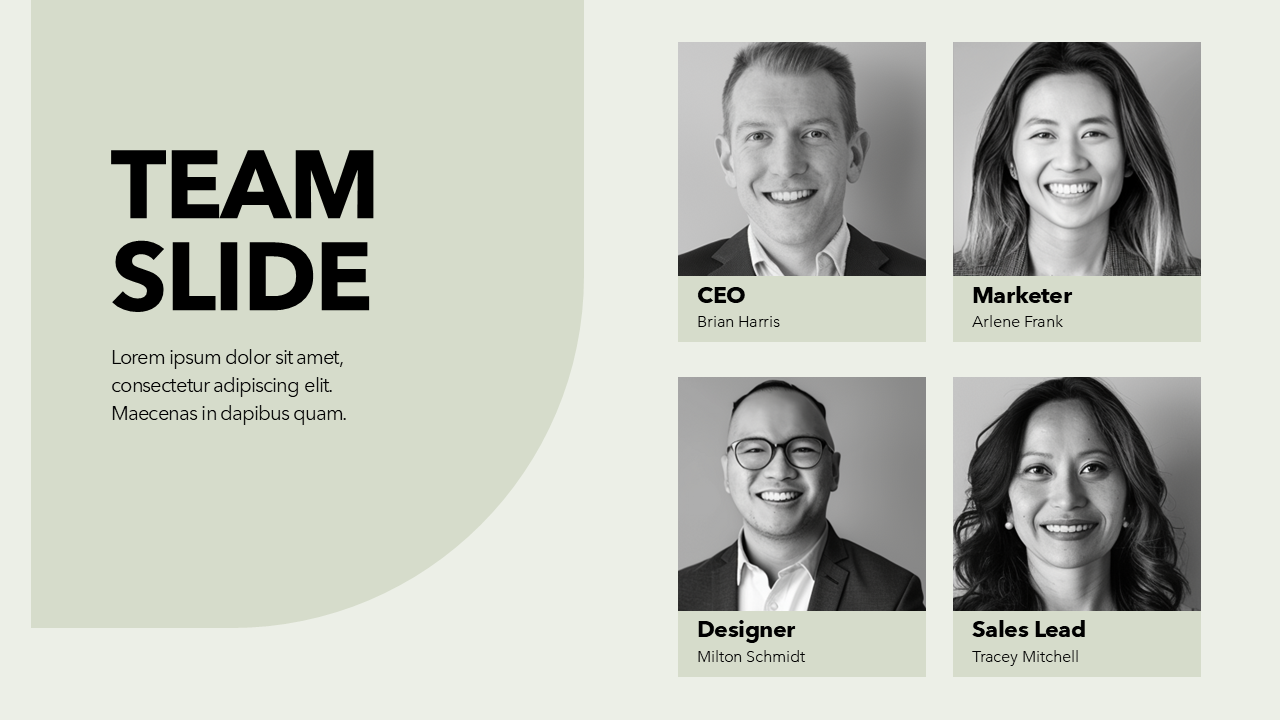 TEAM SLIDE

Lorem ipsum dolor sit amet, consectetur adipiscing elit. Maecenas in dapibus quam.

CEO
Brian Harris

Marketer
Arlene Frank

Designer
Milton Schmidt

Sales Lead
Tracey Mitchell